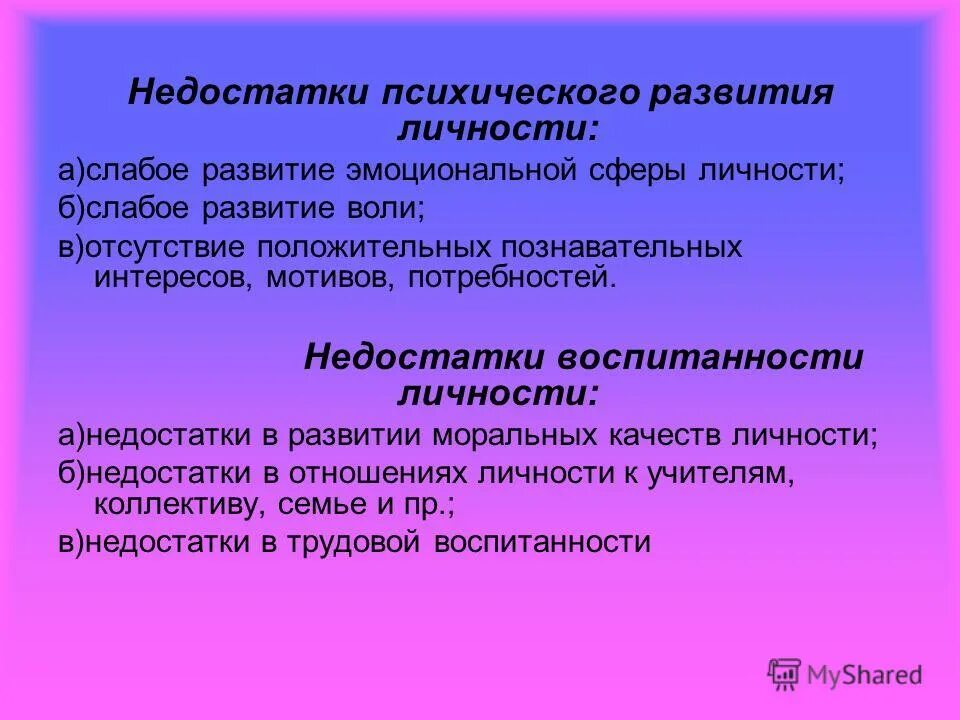 Недостатки психического развития личности:

а)слабое развитие эмоциональной сферы личности;

б)слабое развитие воли;

в)отсутствие положительных познавательных интересов, мотивов, потребностей.

Недостатки воспитанности личности:

а)недостатки в развитии моральных качеств личности;

б)недостатки в отношениях личности к учителям, коллективу, семье и пр.;

в)недостатки в трудовой воспитанности

MyShared